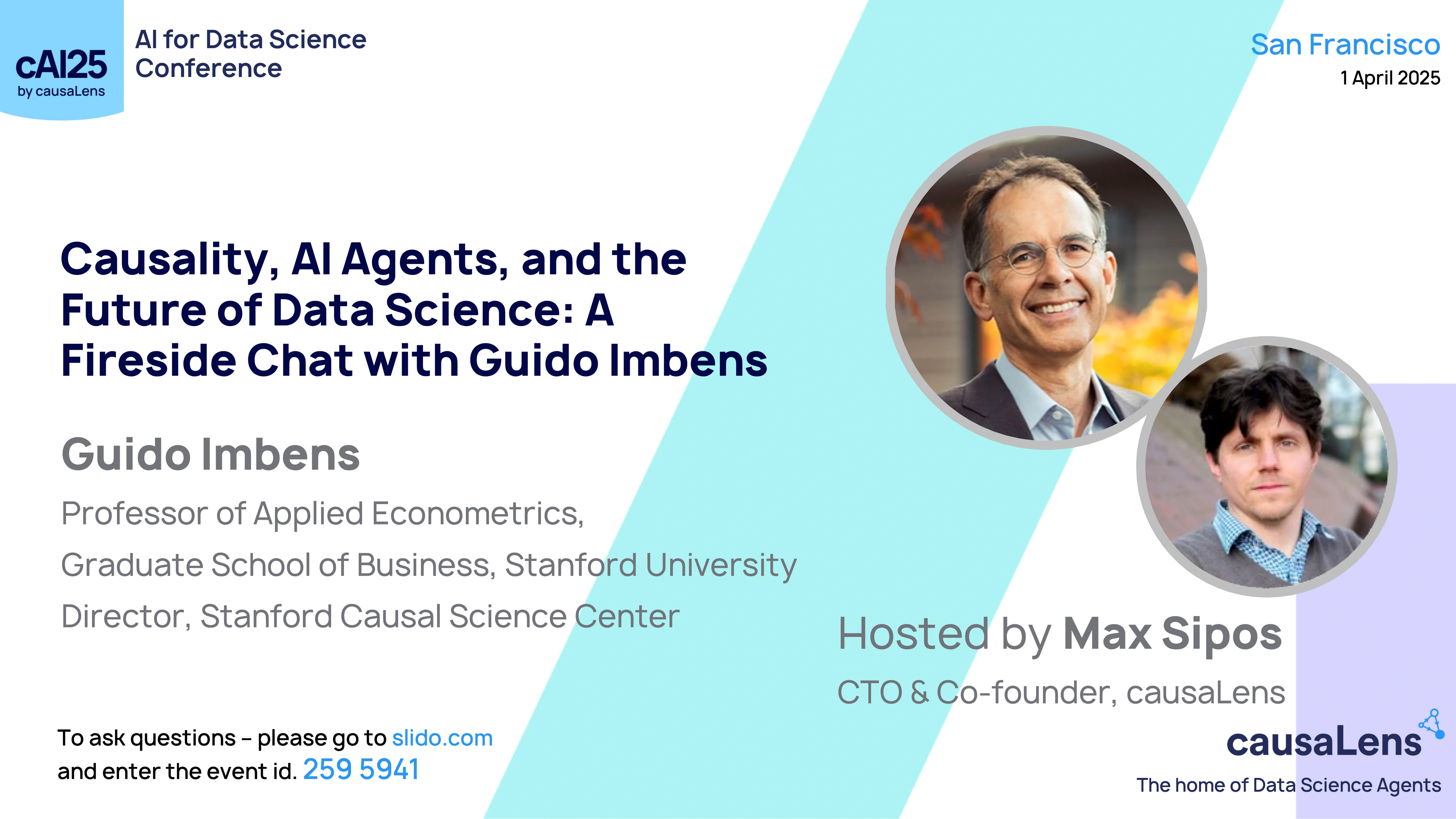 cAI25
by causaLens

AI for Data Science Conference

San Francisco
1 April 2025

Causality, AI Agents, and the Future of Data Science: A Fireside Chat with Guido Imbens

Guido Imbens

Professor of Applied Econometrics,
Graduate School of Business, Stanford University
Director, Stanford Causal Science Center

Hosted by Max Sipos

CTO & Co-founder, causaLens

To ask questions – please go to slido.com and enter the event id. 259 5941

causaLens
The home of Data Science Agents